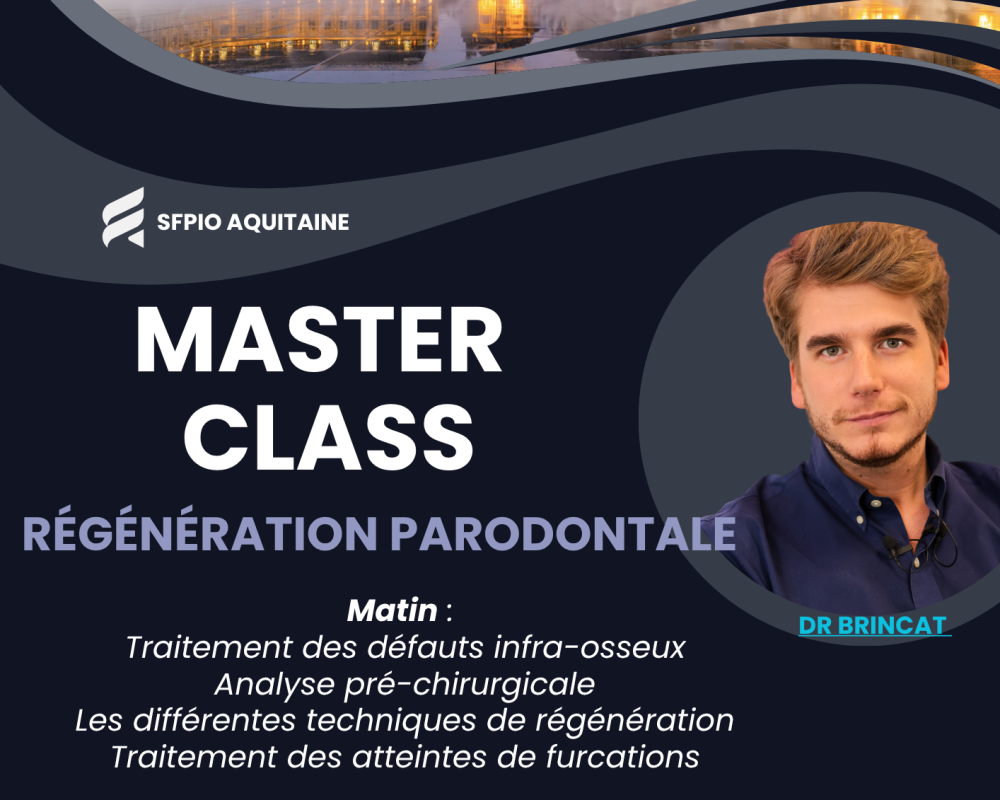 SFPIO AQUITAINE

MASTER CLASS

RÉGÉNÉRATION PARODONTALE

DR BRINCAT

Matin :
Traitement des défauts infra-osseux
Analyse pré-chirurgicale
Les différentes techniques de régénération
Traitement des atteintes de furcations